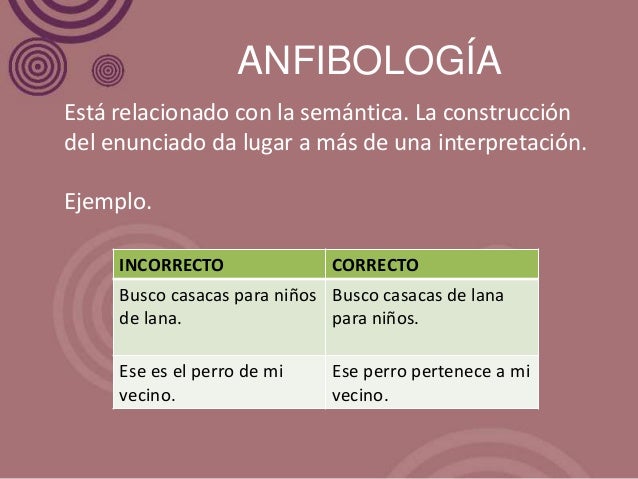 ANFIBOLOGÍA

Está relacionado con la semántica. La construcción del enunciado da lugar a más de una interpretación.

Ejemplo.

| INCORRECTO | CORRECTO |
|---|---|
| Busco casacas para niños de lana. | Busco casacas de lana para niños. |
| Ese es el perro de mi vecino. | Ese perro pertenece a mi vecino. |